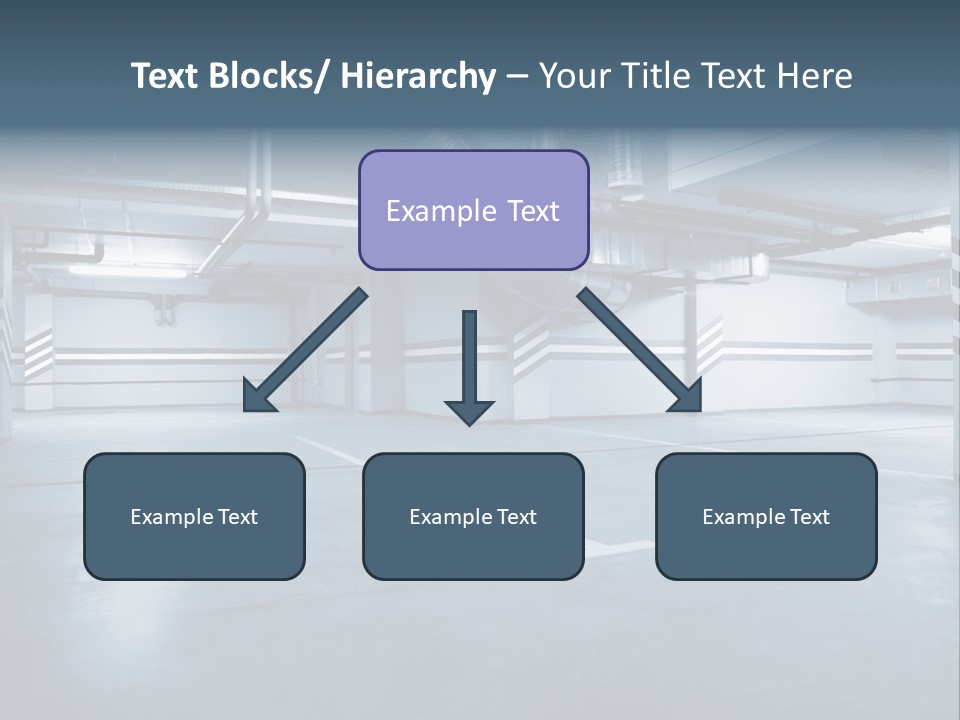 Text Blocks/ Hierarchy – Your Title Text Here

Example Text

Example Text

Example Text

Example Text